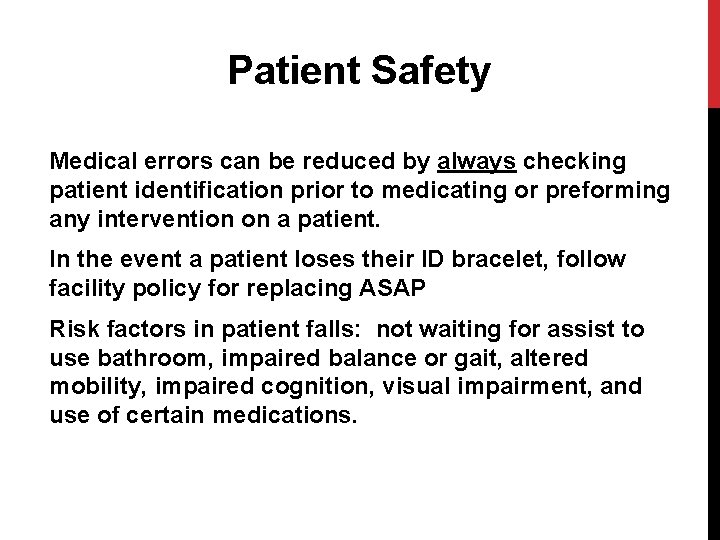 Patient Safety

Medical errors can be reduced by always checking patient identification prior to medicating or preforming any intervention on a patient.

In the event a patient loses their ID bracelet, follow facility policy for replacing ASAP

Risk factors in patient falls: not waiting for assist to use bathroom, impaired balance or gait, altered mobility, impaired cognition, visual impairment, and use of certain medications.